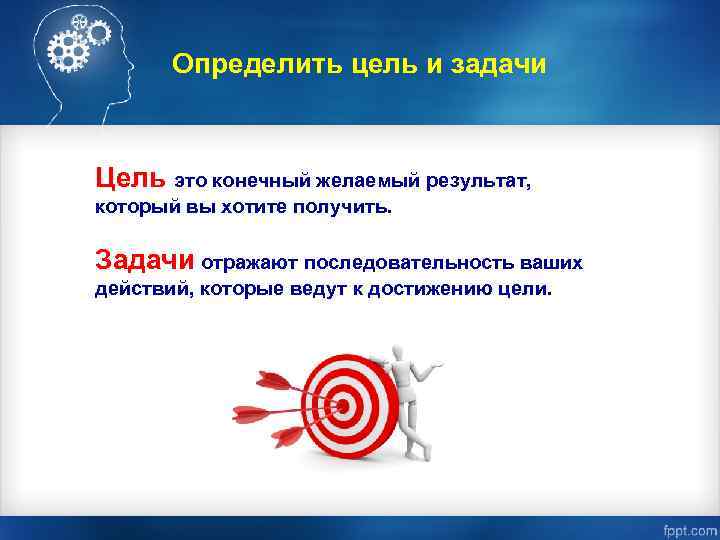 Определить цель и задачи

Цель это конечный желаемый результат, который вы хотите получить.

Задачи отражают последовательность ваших действий, которые ведут к достижению цели.

fppt.com